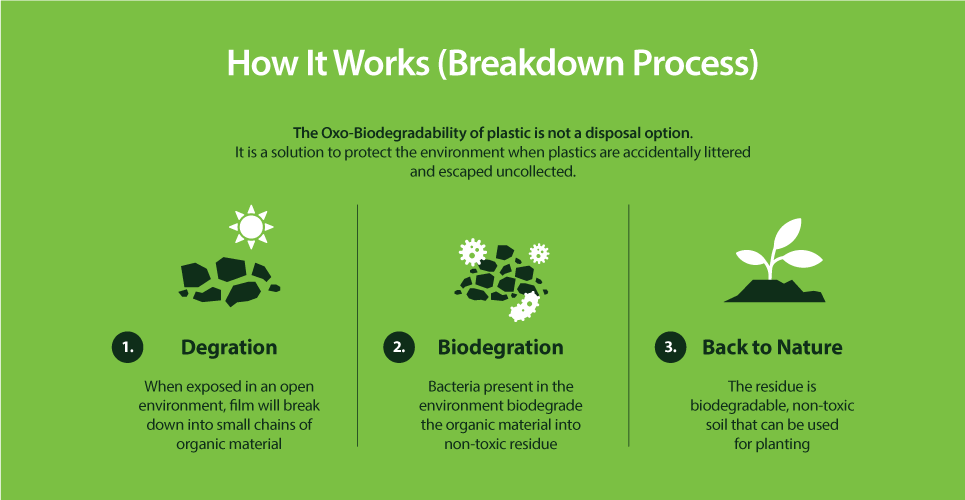 How It Works (Breakdown Process)

The Oxo-Biodegradability of plastic is not a disposal option.
It is a solution to protect the environment when plastics are accidentally littered and escaped uncollected.

1. Degration

When exposed in an open environment, film will break down into small chains of organic material

2. Biodegration

Bacteria present in the environment biodegrade the organic material into non-toxic residue

3. Back to Nature

The residue is biodegradable, non-toxic soil that can be used for planting